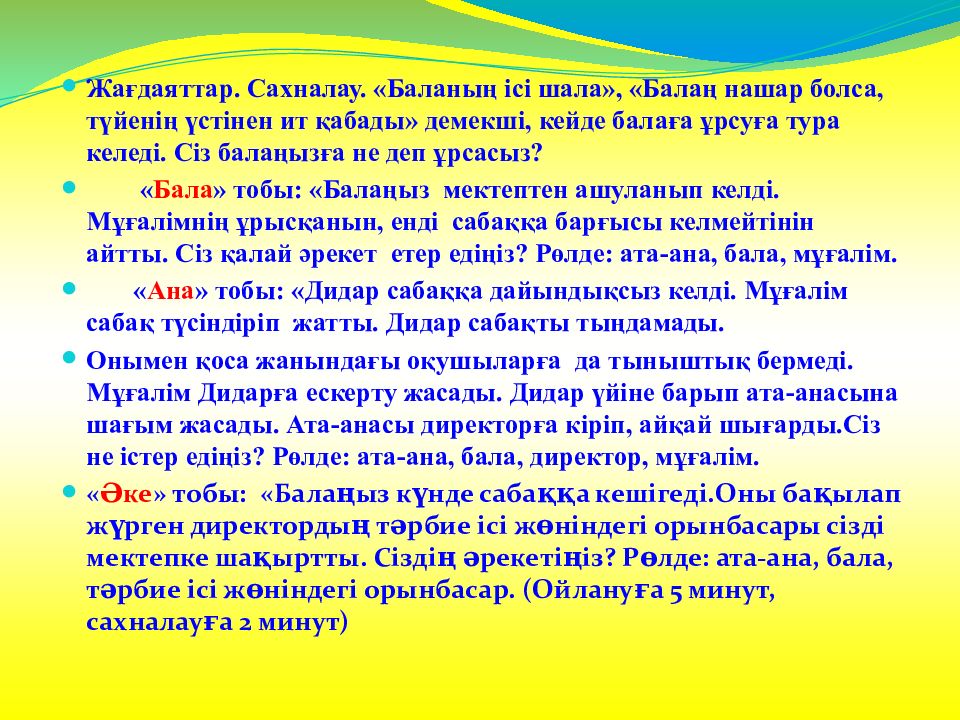 Жағдаяттар. Сахналау. «Баланың ісі шала», «Балаң нашар болса, түйенің үстінен ит қабады» демекші, кейде балаға ұрсуға тура келеді. Сіз балаңызға не деп ұрсасыз?

«Бала» тобы: «Балаңыз мектептен ашуланып келді. Мұғалімнің ұрысқанын, енді сабаққа барғысы келмейтінін айтты. Сіз қалай әрекет етер едіңіз? Рөлде: ата-ана, бала, мұғалім.

«Ана» тобы: «Дидар сабаққа дайындықсыз келді. Мұғалім сабақ түсіндіріп жатты. Дидар сабақты тыңдамады.

Онымен қоса жанындағы оқушыларға да тыныштық бермеді. Мұғалім Дидарға ескерту жасады. Дидар үйіне барып ата-анасына шағым жасады. Ата-анасы директорға кіріп, айқай шығарды.Сіз не істер едіңіз? Рөлде: ата-ана, бала, директор, мұғалім.

«Әке» тобы: «Балаңыз күнде сабаққа кешігеді.Оны бақылап жүрген директордың тәрбие ісі жөніндегі орынбасары сізді мектепке шақыртты. Сіздің әрекетіңіз? Рөлде: ата-ана, бала, тәрбие ісі жөніндегі орынбасар. (Ойлануға 5 минут, сахналауға 2 минут)